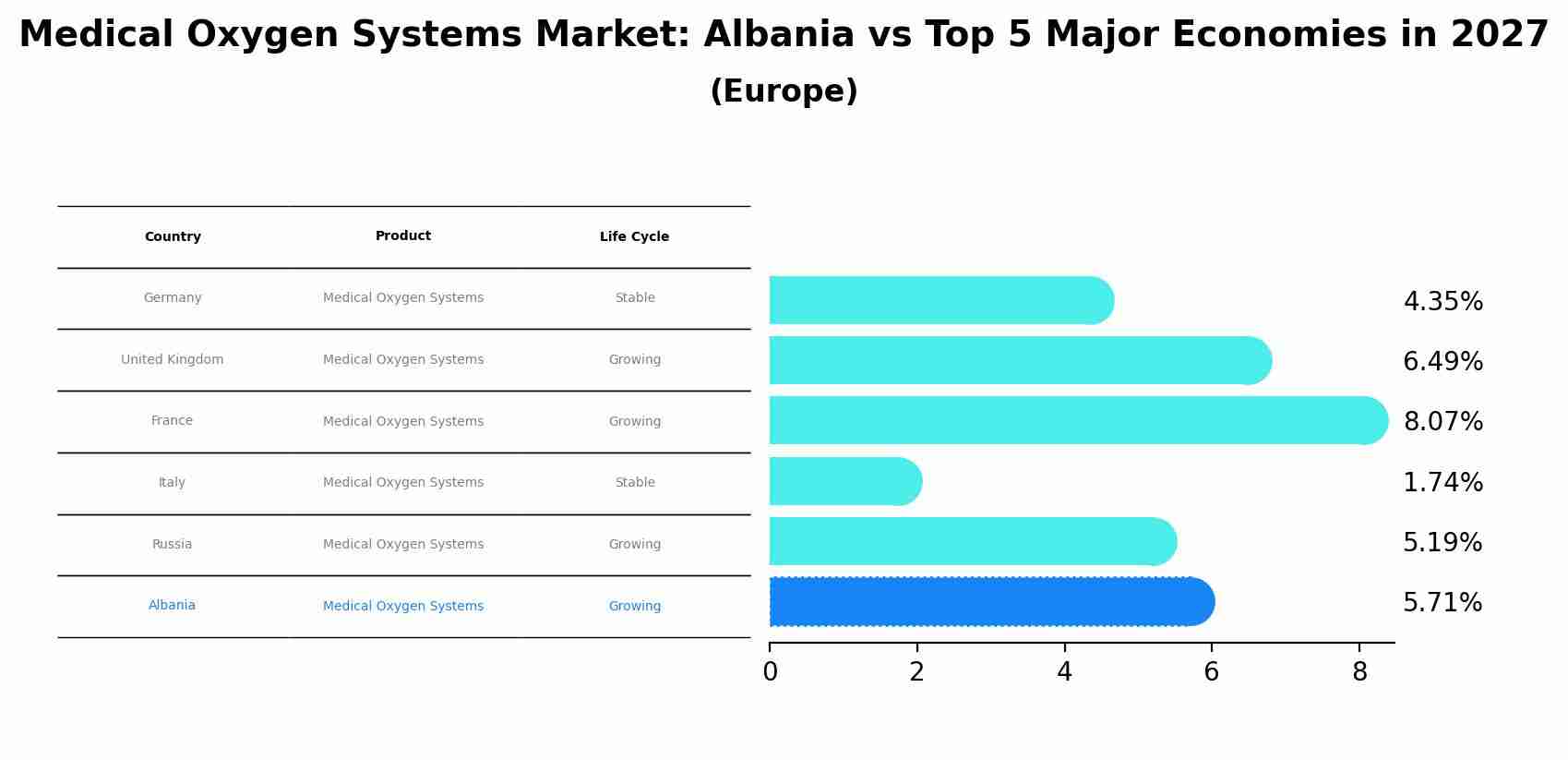 Medical Oxygen Systems Market: Albania vs Top 5 Major Economies in 2027
(Europe)

| Country | Product | Life Cycle |
|---|---|---|
| Germany | Medical Oxygen Systems | Stable |
| United Kingdom | Medical Oxygen Systems | Growing |
| France | Medical Oxygen Systems | Growing |
| Italy | Medical Oxygen Systems | Stable |
| Russia | Medical Oxygen Systems | Growing |
| Albania | Medical Oxygen Systems | Growing |

4.35%
6.49%
8.07%
1.74%
5.19%
5.71%

0 2 4 6 8